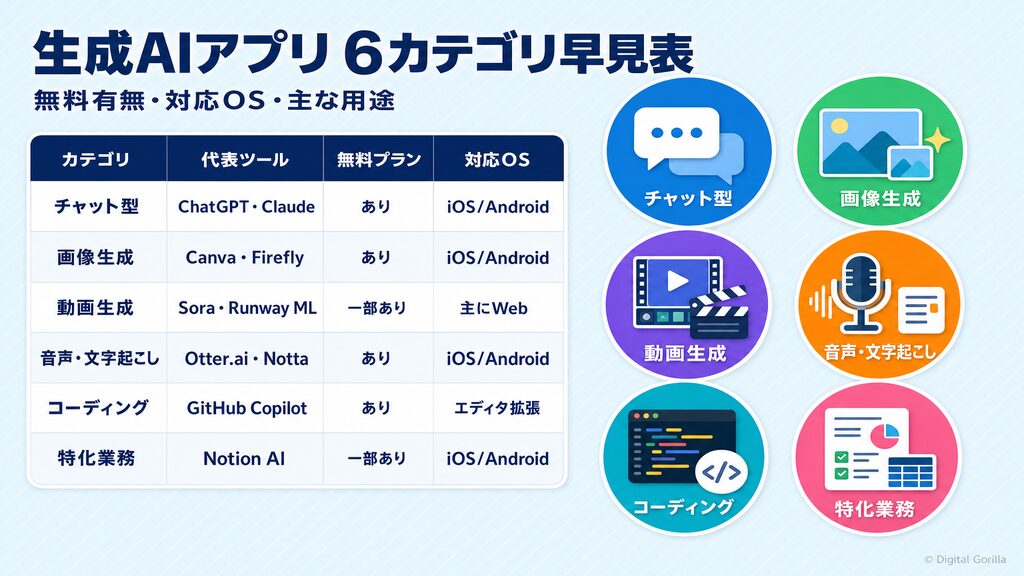 生成AIアプリ 6カテゴリ早見表

無料有無・対応OS・主な用途

| カテゴリ | 代表ツール | 無料プラン | 対応OS |
|---|---|---|---|
| チャット型 | ChatGPT・Claude | あり | iOS/Android |
| 画像生成 | Canva・Firefly | あり | iOS/Android |
| 動画生成 | Sora・Runway ML | 一部あり | 主にWeb |
| 音声・文字起こし | Otter.ai・Notta | あり | iOS/Android |
| コーディング | GitHub Copilot | あり | エディタ拡張 |
| 特化業務 | Notion AI | 一部あり | iOS/Android |

チャット型
画像生成
動画生成
音声・文字起こし
</>
コーディング
特化業務

© Digital Gorilla